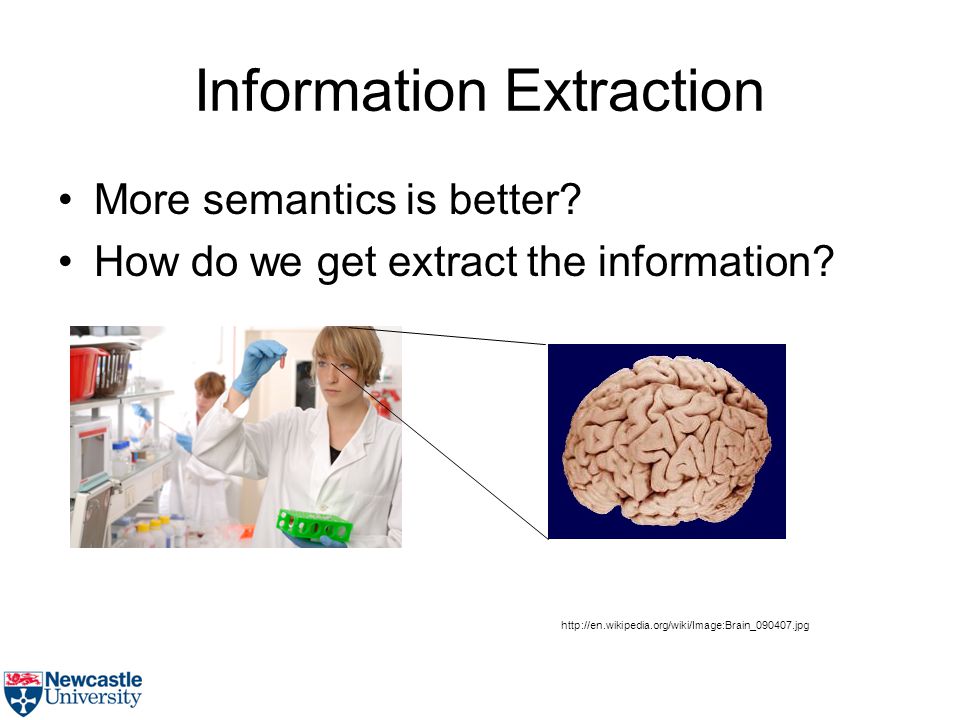 Information Extraction

• More semantics is better?
• How do we get extract the information?

http://en.wikipedia.org/wiki/Image:Brain_090407.jpg

Newcastle University